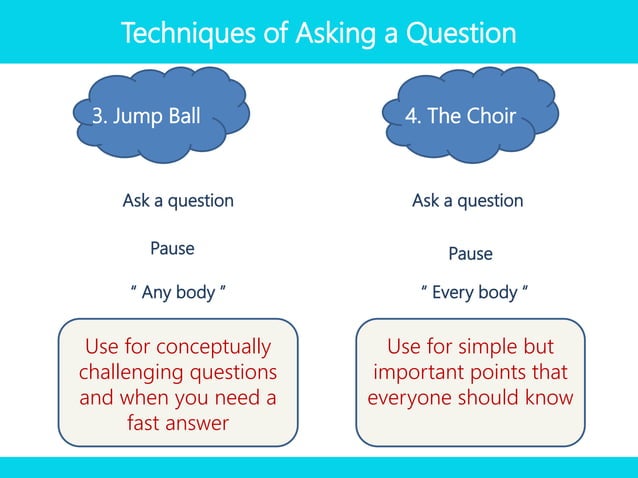 Techniques of Asking a Question

3. Jump Ball

Ask a question

Pause

" Any body "

Use for conceptually challenging questions and when you need a fast answer

4. The Choir

Ask a question

Pause

" Every body "

Use for simple but important points that everyone should know